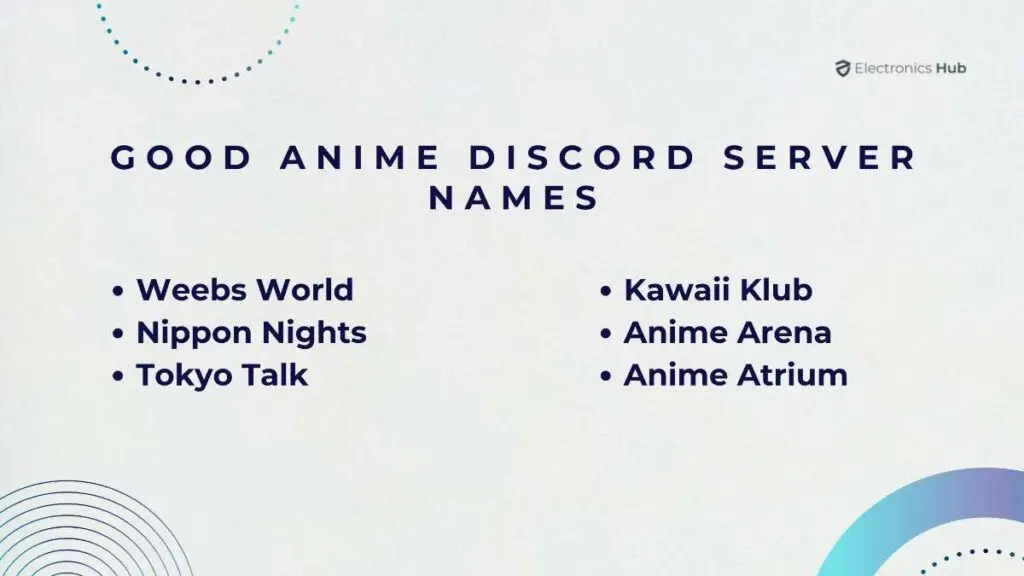 Electronics Hub

GOOD ANIME DISCORD SERVER NAMES

• Weebs World
• Nippon Nights
• Tokyo Talk

• Kawaii Klub
• Anime Arena
• Anime Atrium